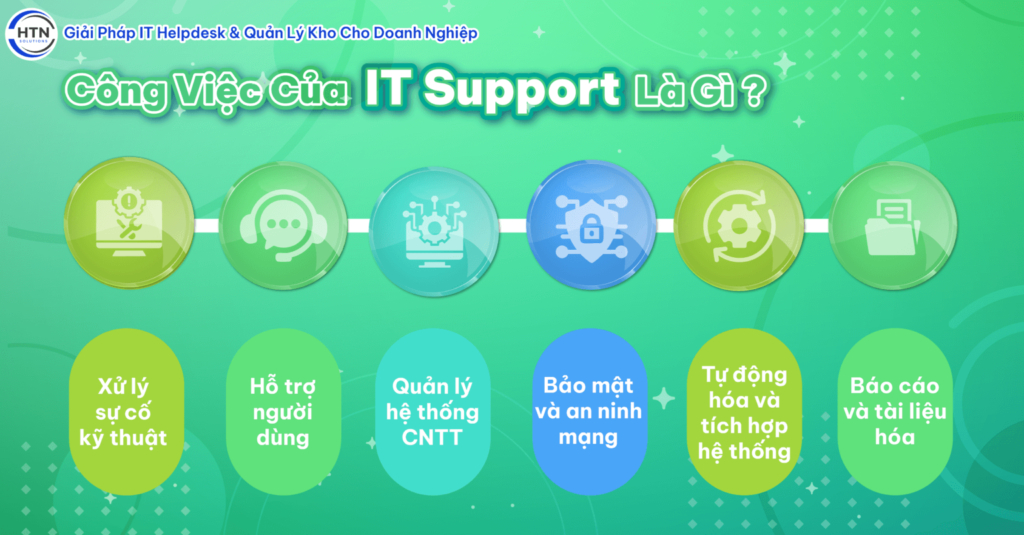 HTN SOLUTIONS

Giải Pháp IT Helpdesk & Quản Lý Kho Cho Doanh Nghiệp

Công Việc Của IT Support Là Gì ?

Xử lý sự cố kỹ thuật

Hỗ trợ người dùng

Quản lý hệ thống CNTT

Bảo mật và an ninh mạng

Tự động hóa và tích hợp hệ thống

Báo cáo và tài liệu hóa